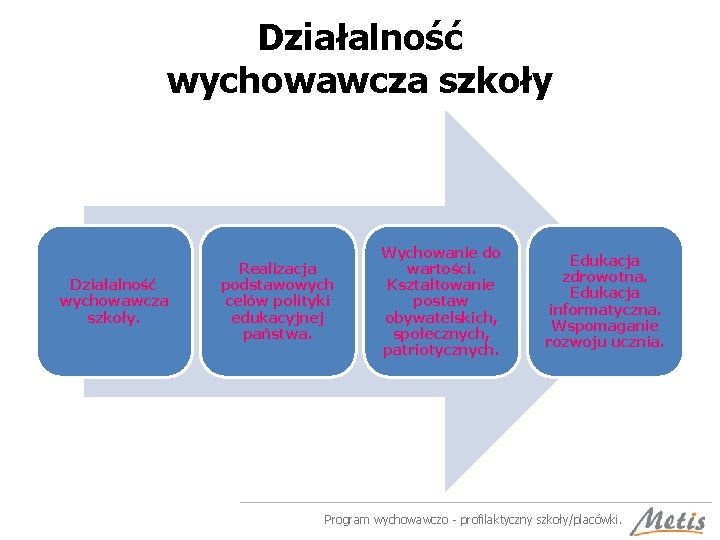 Działalność wychowawcza szkoły

Działalność wychowawcza szkoły.

Realizacja podstawowych celów polityki edukacyjnej państwa.

Wychowanie do wartości. Kształtowanie postaw obywatelskich, społecznych, patriotycznych.

Edukacja zdrowotna. Edukacja informatyczna. Wspomaganie rozwoju ucznia.

Program wychowawczo - profilaktyczny szkoły/placówki.

Metis